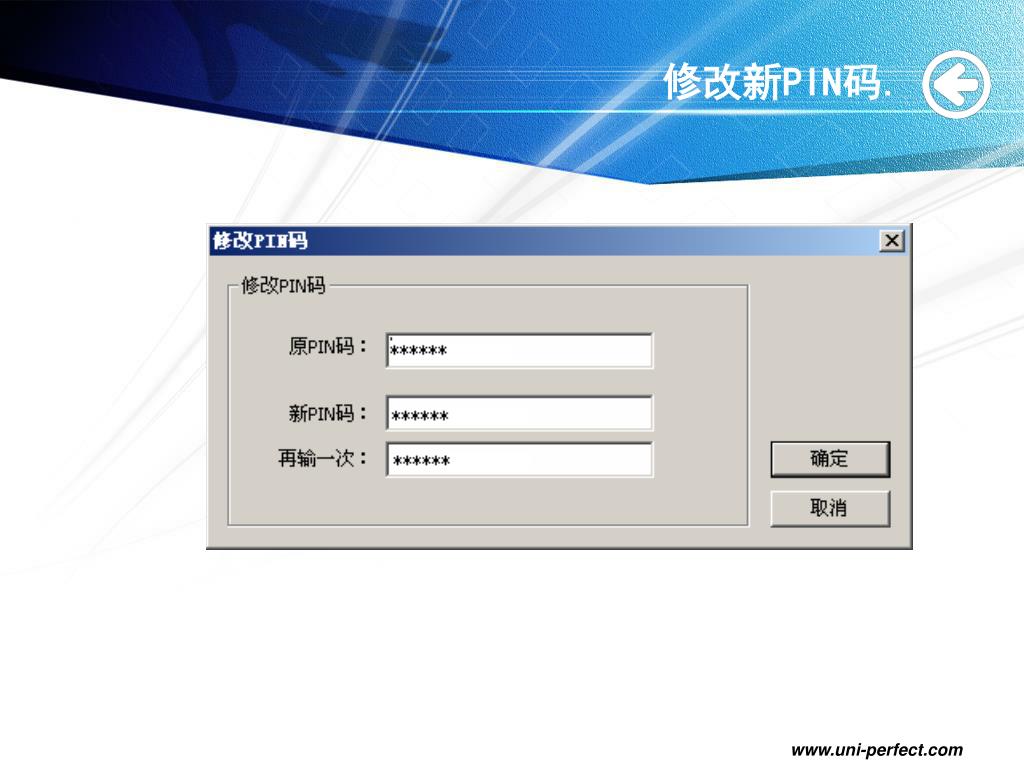 修改新PIN码.

修改PIN码

修改PIN码

原PIN码： ******

新PIN码： ******

再输一次： ******

确定

取消

www.uni-perfect.com